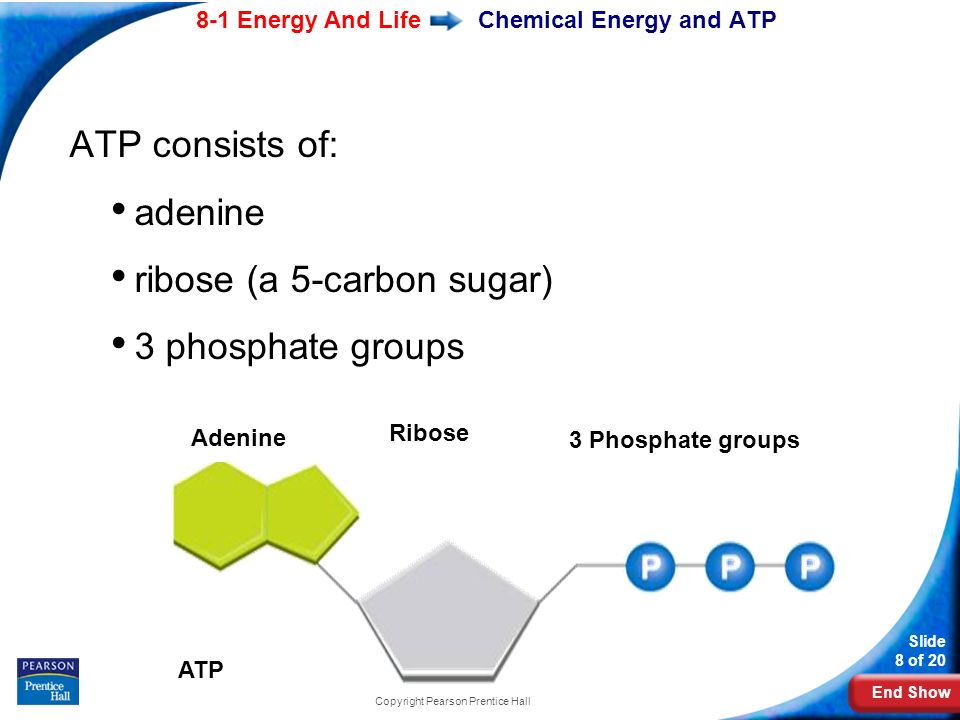 8-1 Energy And Life Chemical Energy and ATP

ATP consists of:

• adenine

• ribose (a 5-carbon sugar)

• 3 phosphate groups

Adenine

Ribose

3 Phosphate groups

P P P

ATP

PEARSON
Prentice Hall

Copyright Pearson Prentice Hall

Slide
8 of 20

End Show